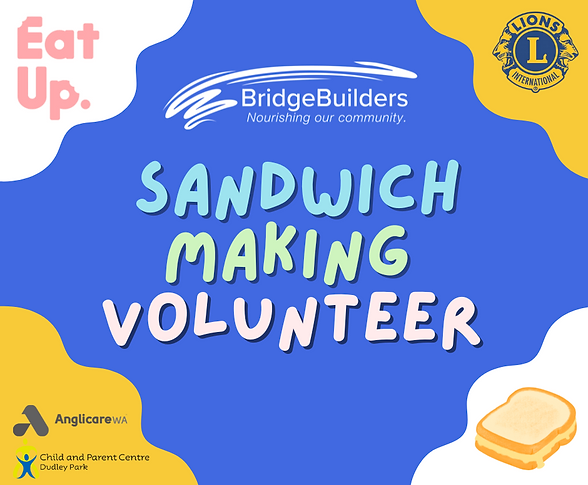 Eat Up.

LIONS
L
INTERNATIONAL

BridgeBuilders
Nourishing our community.

SANDWICH MAKING VOLUNTEER

AnglicareWA

Child and Parent Centre
Dudley Park